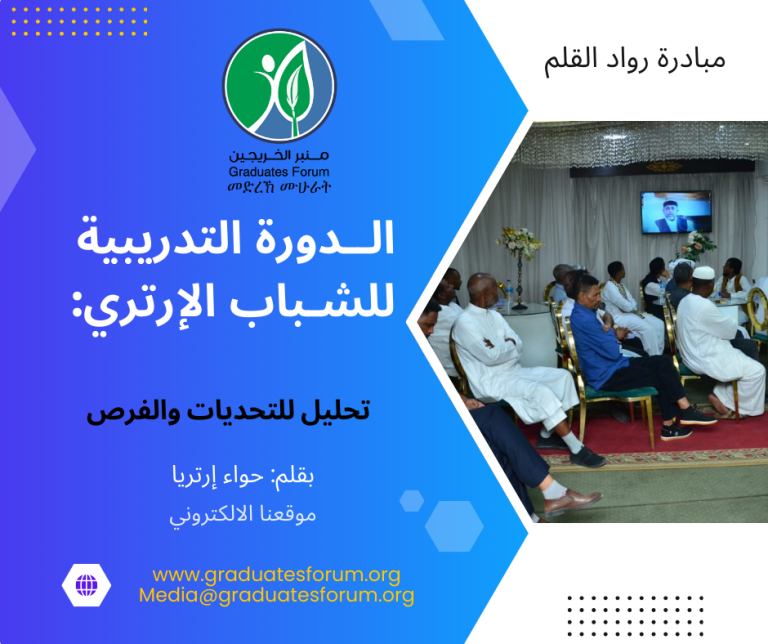 مبادرة رواد القلم

منبر الخريجين
Graduates Forum
መድረኽ ምሁራት

الدورة التدريبية للشباب الإرتري:

تحليل للتحديات والفرص

بقلم: حواء إرتريا

موقعنا الالكتروني

www.graduatesforum.org
Media@graduatesforum.org